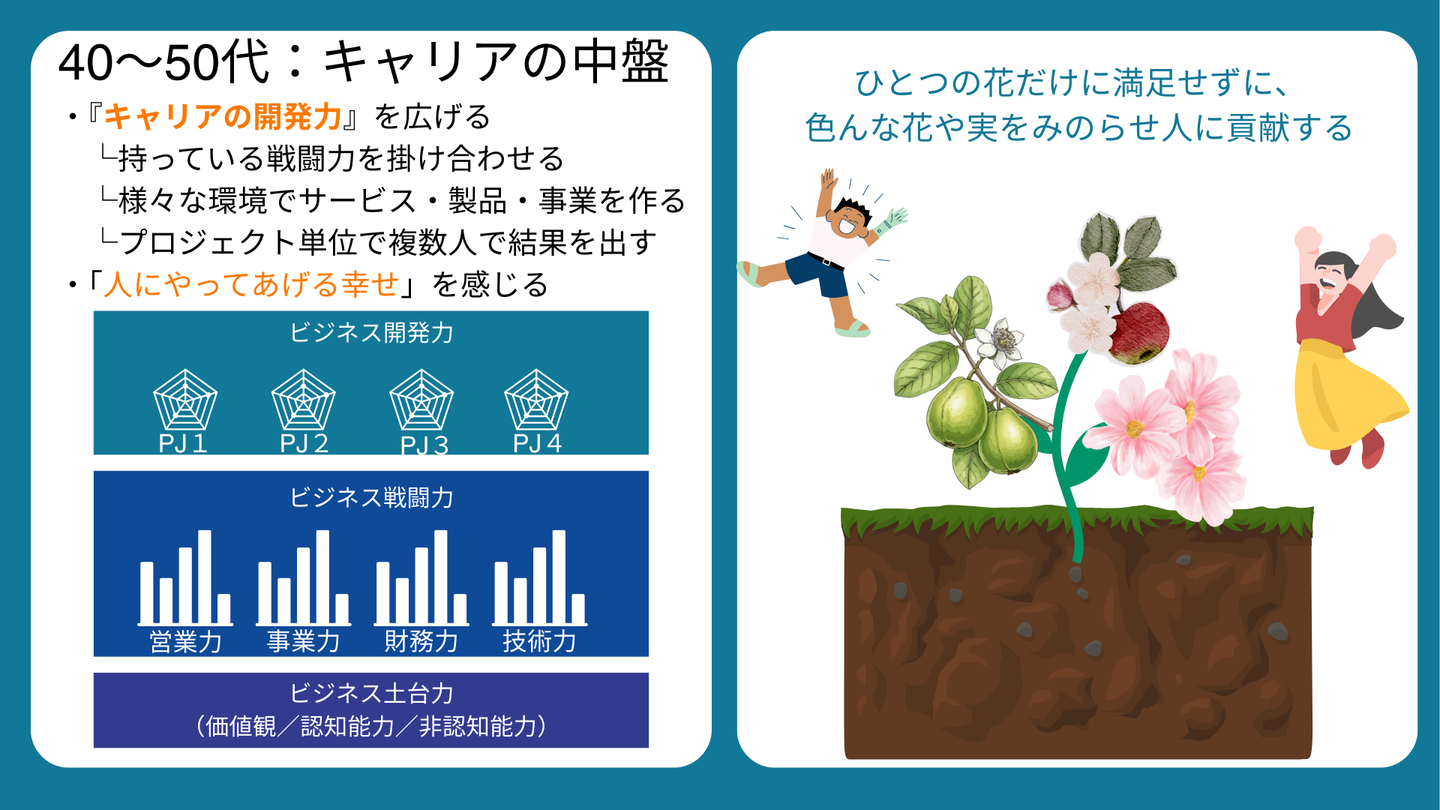 40〜50代：キャリアの中盤

・『キャリアの開発力』を広げる
└持っている戦闘力を掛け合わせる
└様々な環境でサービス・製品・事業を作る
└プロジェクト単位で複数人で結果を出す
・「人にやってあげる幸せ」を感じる

ビジネス開発力

PJ1 PJ2 PJ3 PJ4

ビジネス戦闘力

営業力 事業力 財務力 技術力

ビジネス土台力
（価値観／認知能力／非認知能力）

ひとつの花だけに満足せずに、
色んな花や実をみのらせ人に貢献する